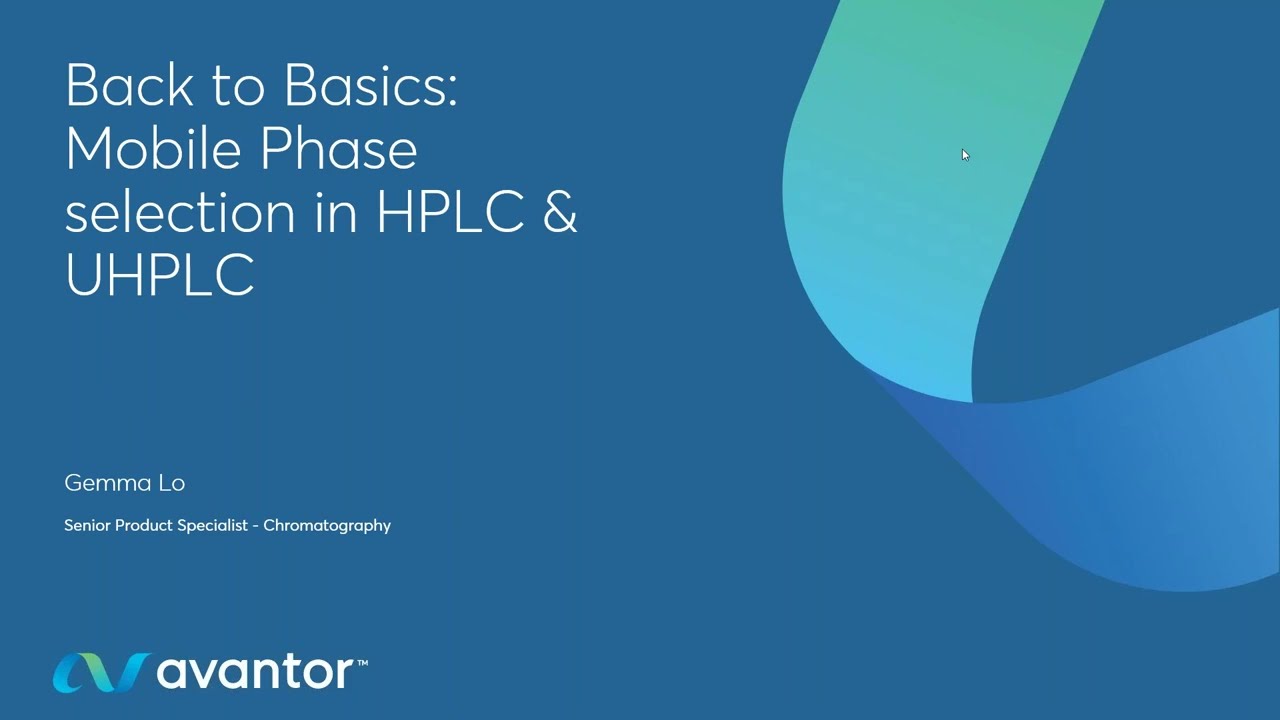 Back to Basics: Mobile Phase selection in HPLC & UHPLC

Gemma Lo

Senior Product Specialist - Chromatography

avantor™